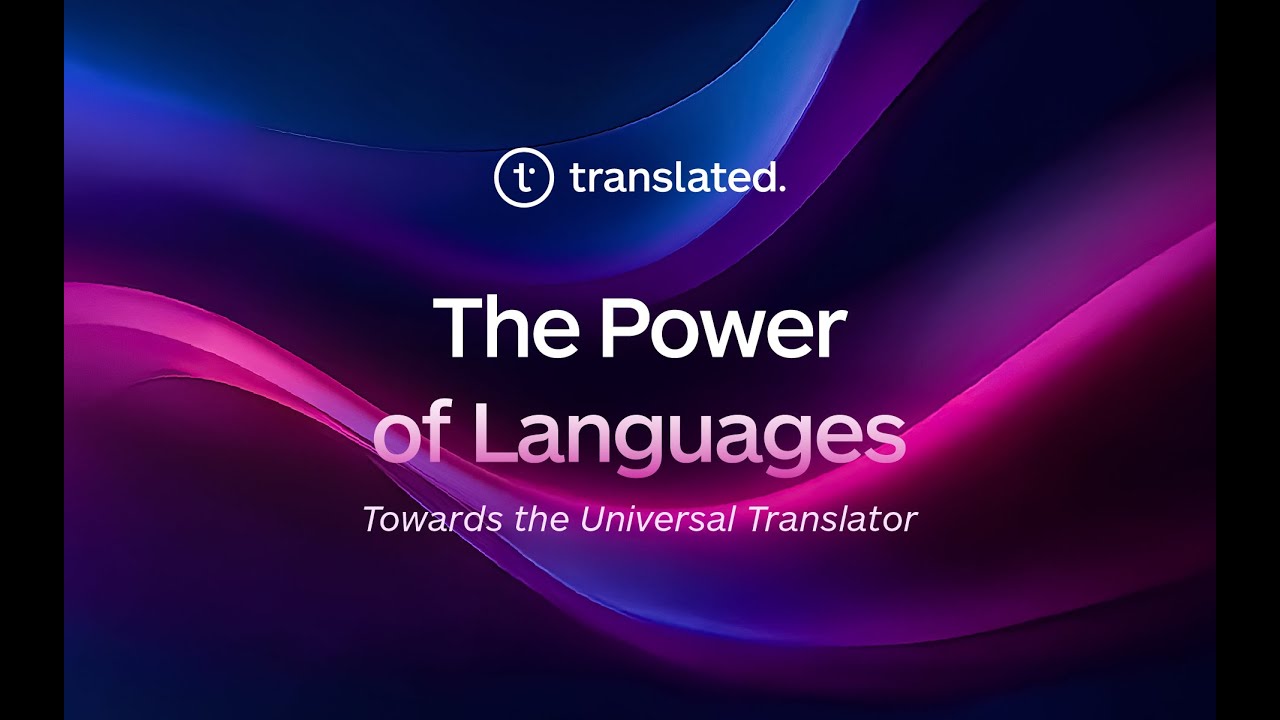 translated.

The Power of Languages

Towards the Universal Translator